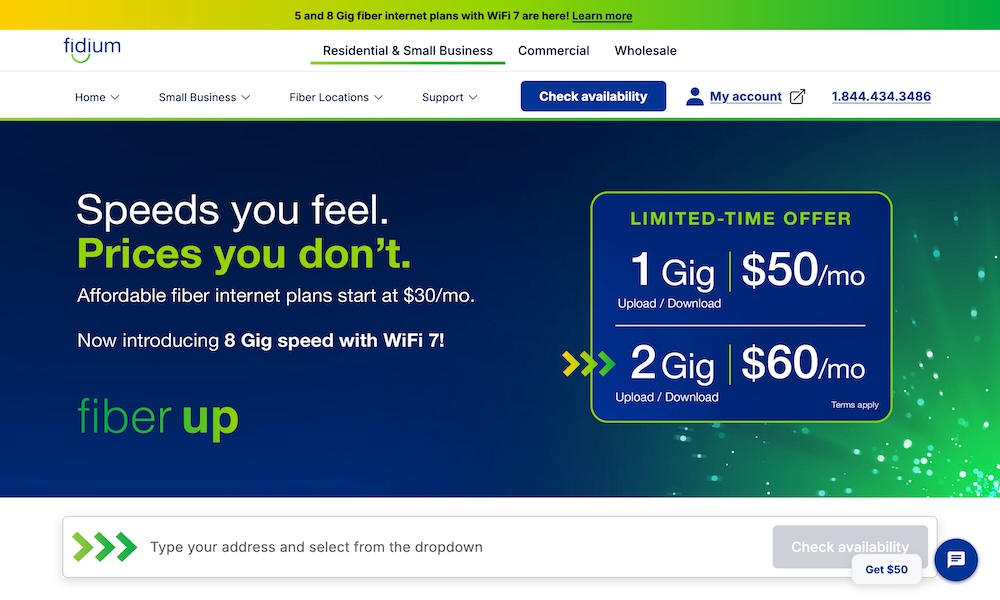 5 and 8 Gig fiber internet plans with WiFi 7 are here! Learn more

fidium

Residential & Small Business Commercial Wholesale

Home Small Business Fiber Locations Support Check availability My account 1.844.434.3486

Speeds you feel.
Prices you don't.

Affordable fiber internet plans start at $30/mo.

Now introducing 8 Gig speed with WiFi 7!

fiber up

LIMITED-TIME OFFER

1 Gig | $50/mo
Upload / Download

2 Gig | $60/mo
Upload / Download

Terms apply

Type your address and select from the dropdown

Check availability

Get $50